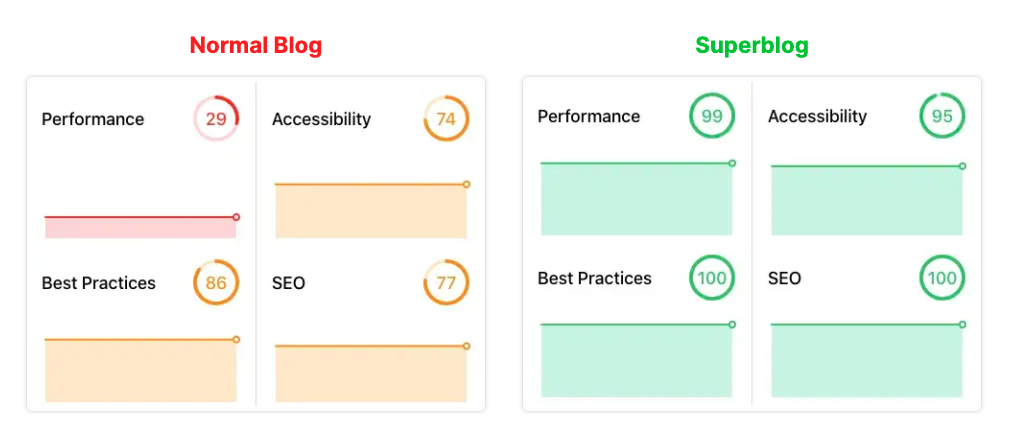 Normal Blog

Performance 29

Accessibility 74

Best Practices 86

SEO 77

Superblog

Performance 99

Accessibility 95

Best Practices 100

SEO 100